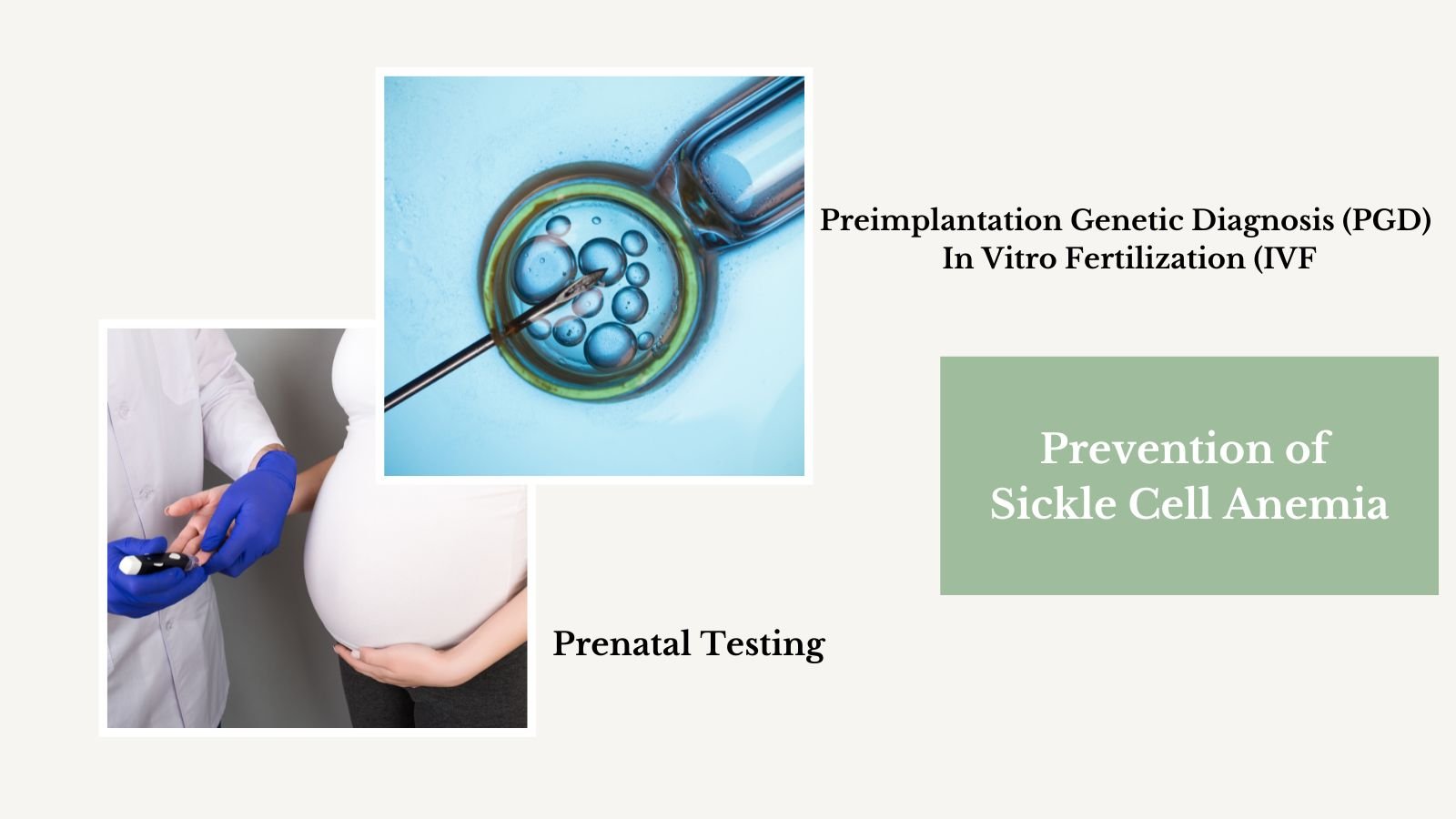 Preimplantation Genetic Diagnosis (PGD)
In Vitro Fertilization (IVF

Prevention of
Sickle Cell Anemia

Prenatal Testing